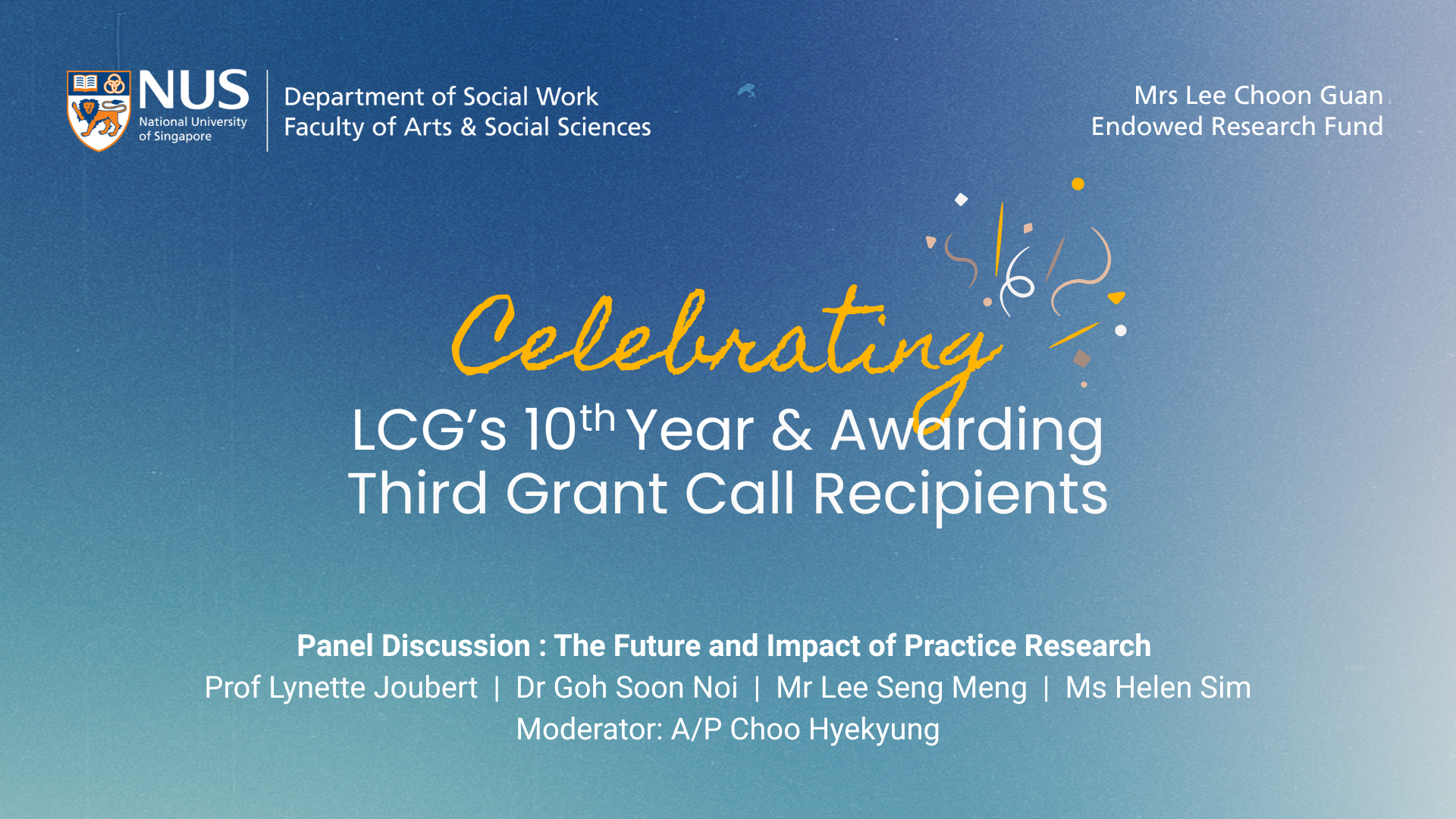 NUS
National University of Singapore

Department of Social Work
Faculty of Arts & Social Sciences

Mrs Lee Choon Guan
Endowed Research Fund

Celebrating
LCG's 10$^{th}$ Year & Awarding
Third Grant Call Recipients

Panel Discussion : The Future and Impact of Practice Research
Prof Lynette Joubert | Dr Goh Soon Noi | Mr Lee Seng Meng | Ms Helen Sim
Moderator: A/P Choo Hyekyung